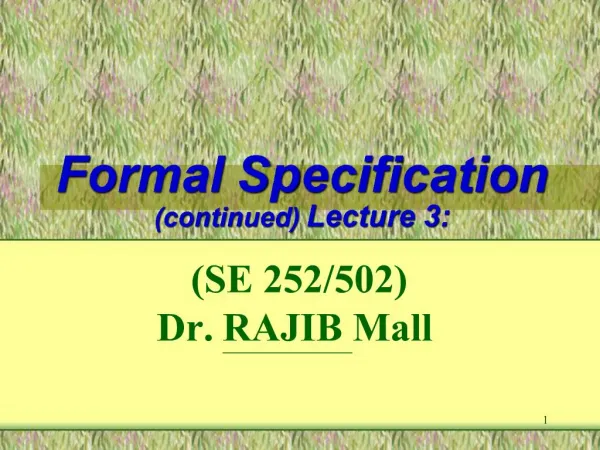 Formal Specification
(continued) Lecture 3:

(SE 252/502)
Dr. RAJIB Mall

1